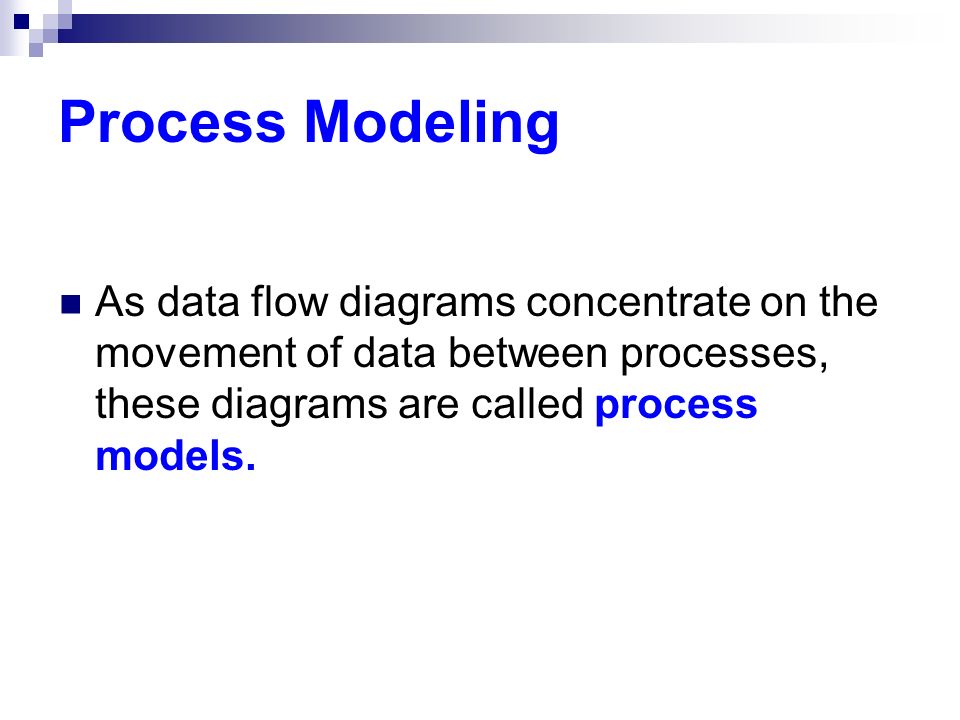 Process Modeling

As data flow diagrams concentrate on the movement of data between processes, these diagrams are called process models.